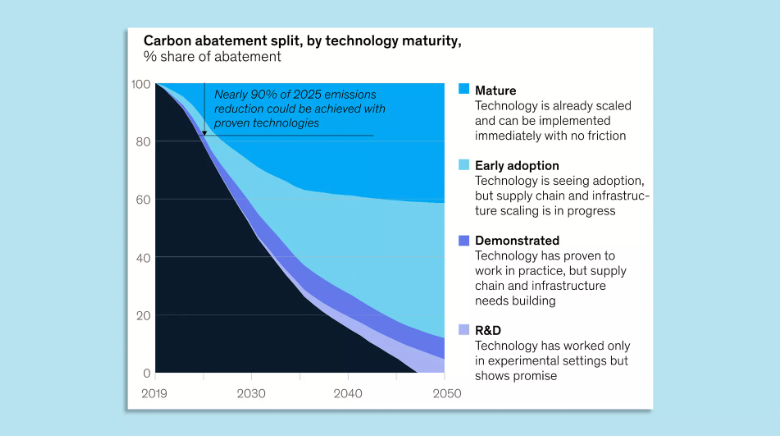 Carbon abatement split, by technology maturity,
% share of abatement

100
80
60
40
20
0

Nearly 90% of 2025 emissions reduction could be achieved with proven technologies

2019
2030
2040
2050

Mature
Technology is already scaled and can be implemented immediately with no friction

Early adoption
Technology is seeing adoption, but supply chain and infrastructure scaling is in progress

Demonstrated
Technology has proven to work in practice, but supply chain and infrastructure needs building

R&D
Technology has worked only in experimental settings but shows promise